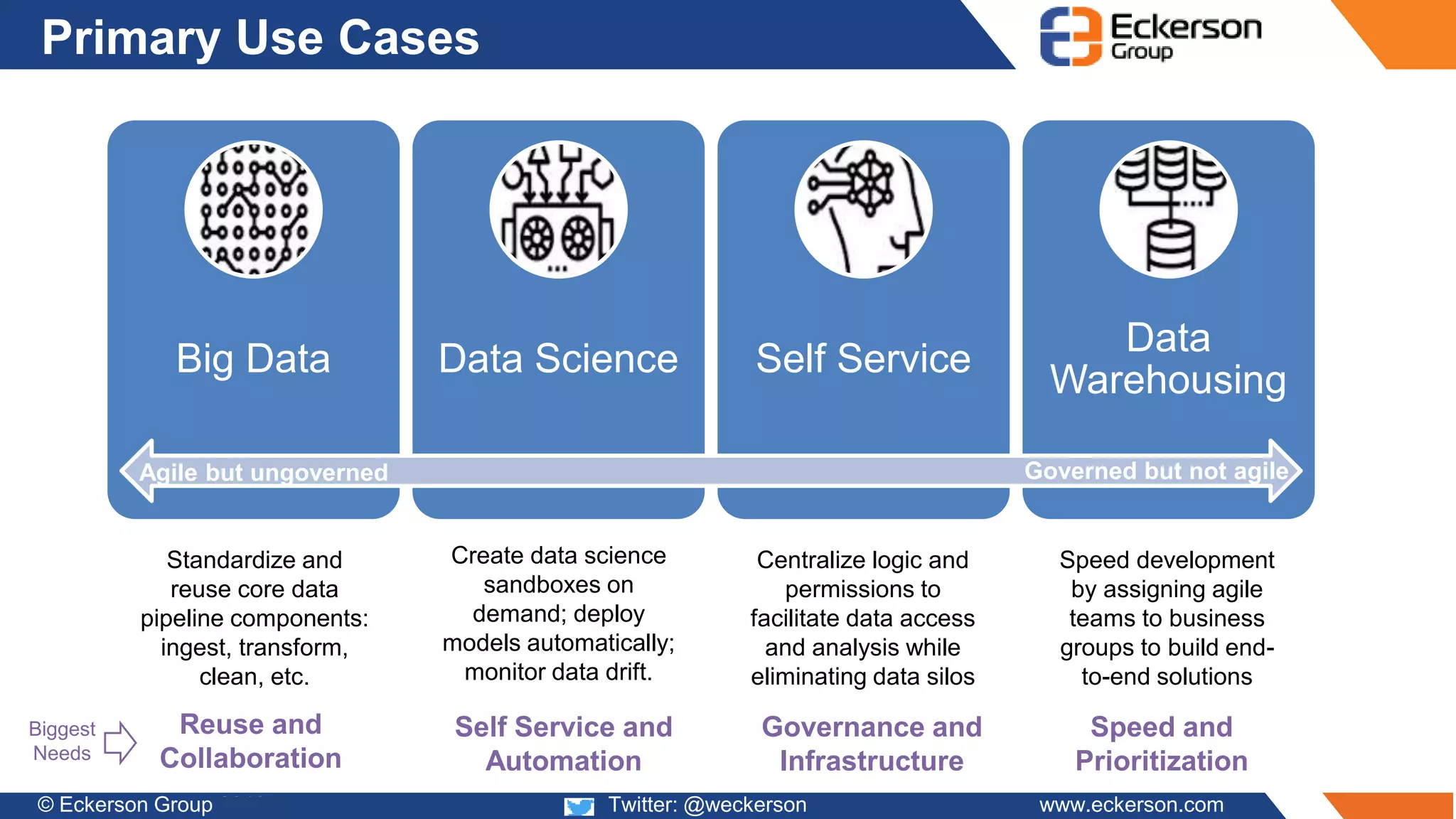 Primary Use Cases

Eckerson Group

Big Data

Data Science

Self Service

Data Warehousing

Agile but ungoverned

Governed but not agile

Standardize and reuse core data pipeline components: ingest, transform, clean, etc.

Create data science sandboxes on demand; deploy models automatically; monitor data drift.

Centralize logic and permissions to facilitate data access and analysis while eliminating data silos

Speed development by assigning agile teams to business groups to build end-to-end solutions

Biggest Needs

Reuse and Collaboration

Self Service and Automation

Governance and Infrastructure

Speed and Prioritization

© Eckerson Group

Twitter: @weckerson

www.eckerson.com